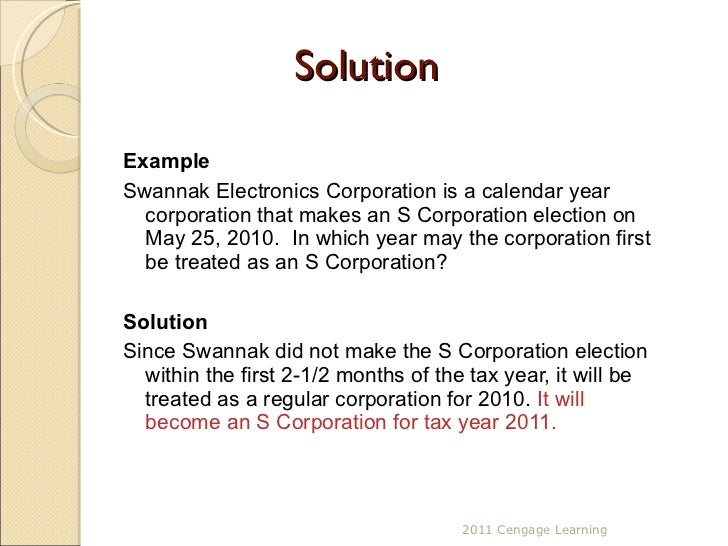 Solution

Example

Swannak Electronics Corporation is a calendar year corporation that makes an S Corporation election on May 25, 2010. In which year may the corporation first be treated as an S Corporation?

Solution

Since Swannak did not make the S Corporation election within the first 2-1/2 months of the tax year, it will be treated as a regular corporation for 2010. It will become an S Corporation for tax year 2011.

2011 Cengage Learning